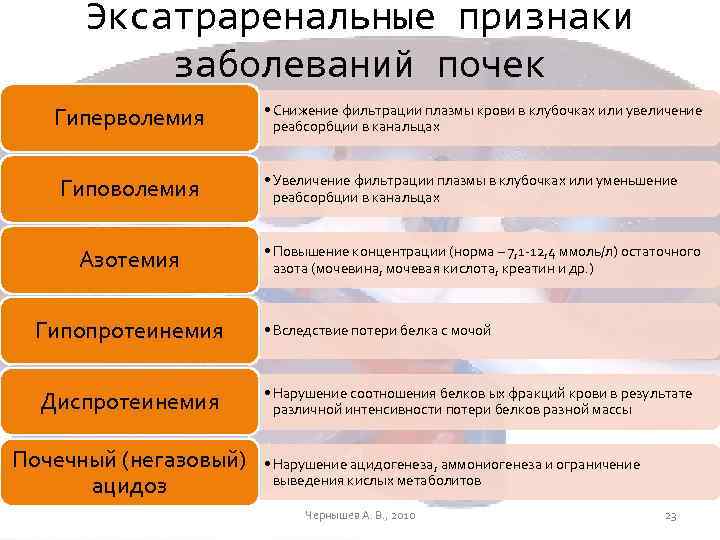 Эксатраренальные признаки заболеваний почек

Гиперволемия

• Снижение фильтрации плазмы крови в клубочках или увеличение реабсорбции в канальцах

Гиповолемия

• Увеличение фильтрации плазмы в клубочках или уменьшение реабсорбции в канальцах

Азотемия

• Повышение концентрации (норма – 7,1-12,4 ммоль/л) остаточного азота (мочевина, мочевая кислота, креатин и др.)

Гипопротеинемия

• Вследствие потери белка с мочой

Диспротеинемия

• Нарушение соотношения белков ых фракций крови в результате различной интенсивности потери белков разной массы

Почечный (негазовый) ацидоз

• Нарушение ацидогенеза, аммониогенеза и ограничение выведения кислых метаболитов

Чернышев А. В., 2010

23